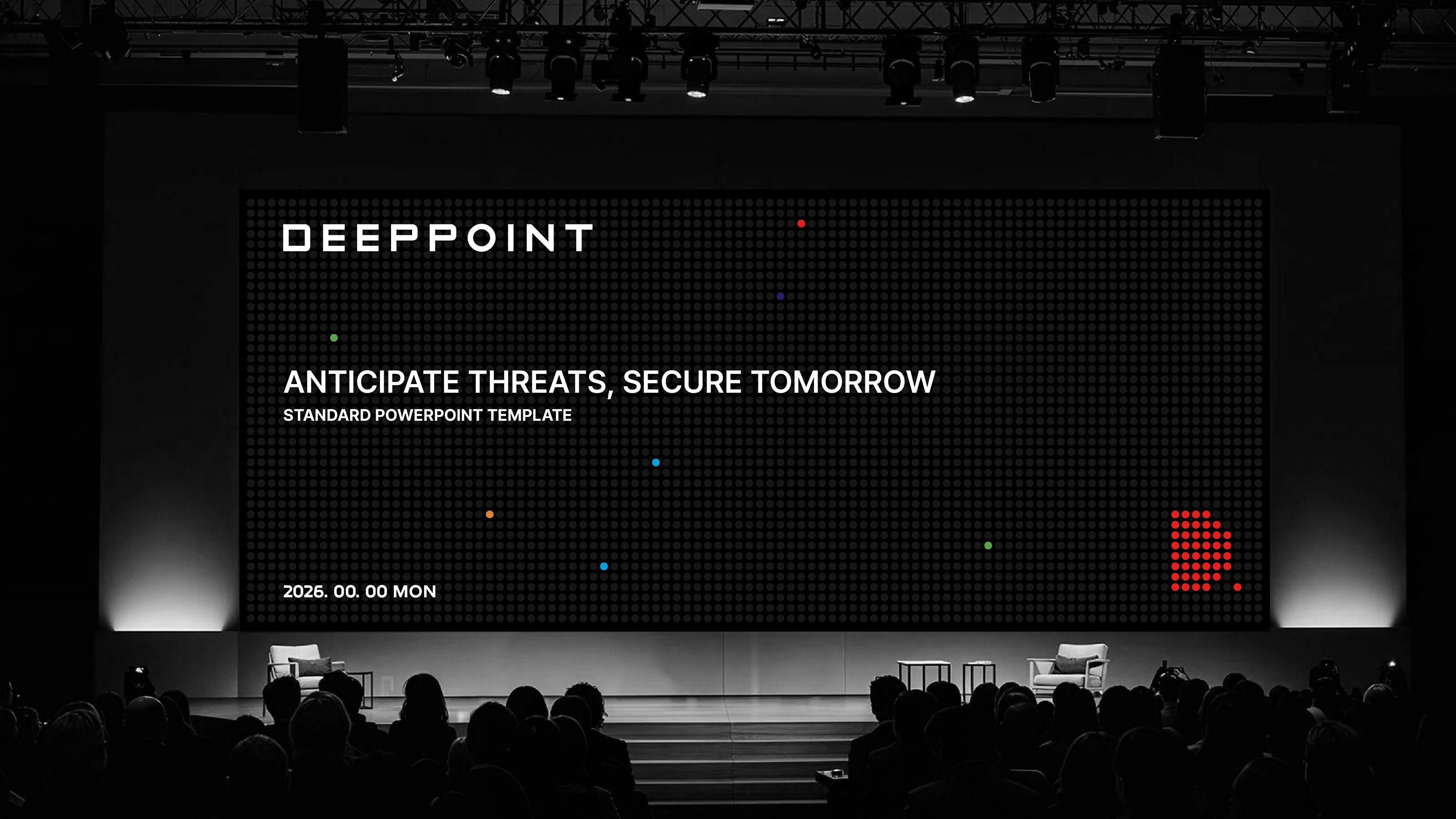 DEEPPOINT

ANTICIPATE THREATS, SECURE TOMORROW
STANDARD POWERPOINT TEMPLATE

2026. 00. 00 MON